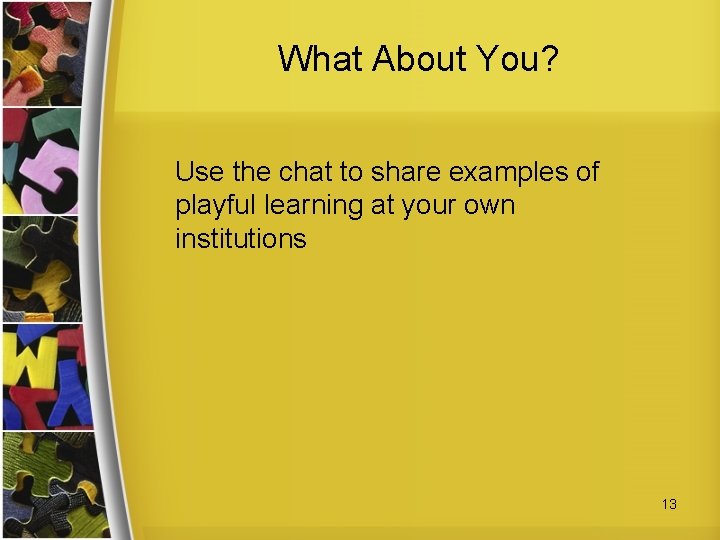 What About You?

Use the chat to share examples of playful learning at your own institutions

13